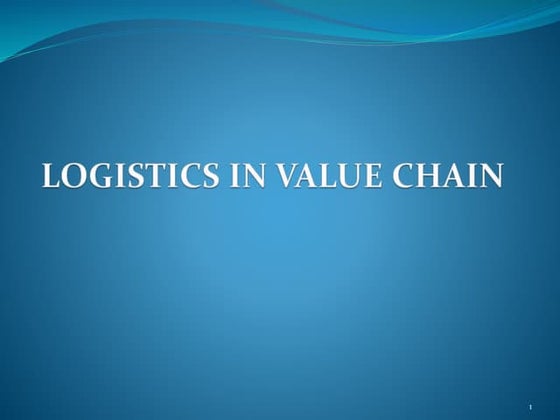 LOGISTICS IN VALUE CHAIN

1